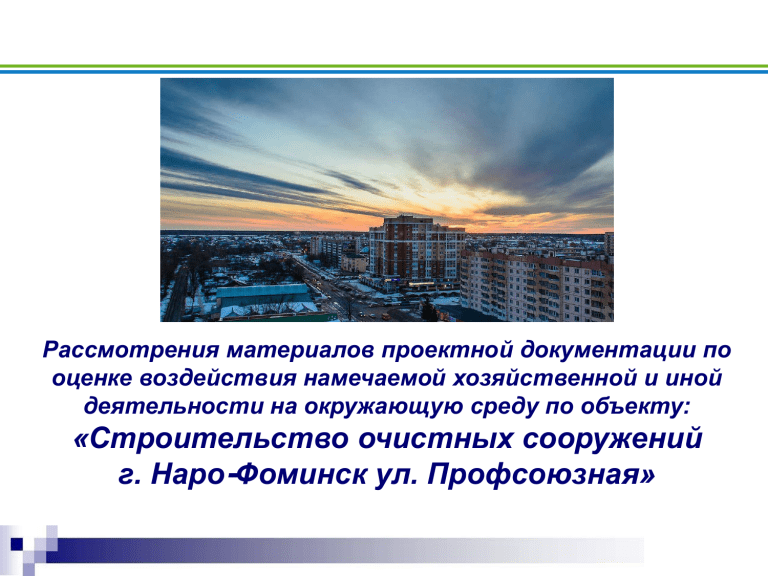 Рассмотрения материалов проектной документации по оценке воздействия намечаемой хозяйственной и иной деятельности на окружающую среду по объекту:
«Строительство очистных сооружений г. Наро-Фоминск ул. Профсоюзная»